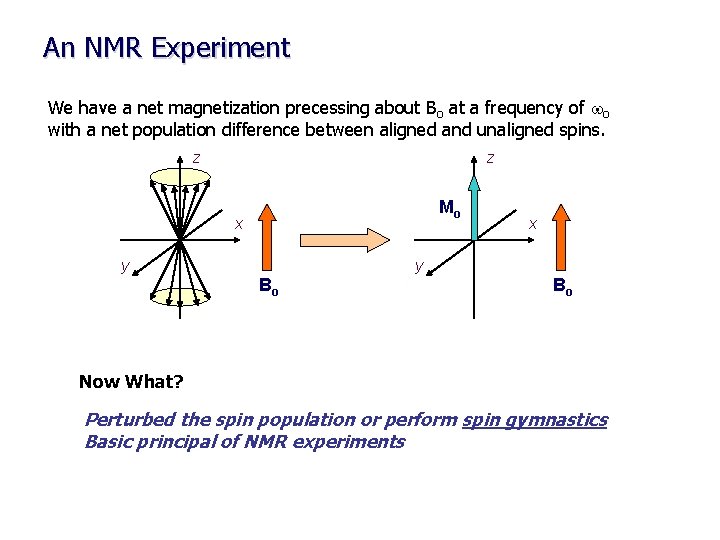 An NMR Experiment

We have a net magnetization precessing about $B_o$ at a frequency of $\omega_o$ with a net population difference between aligned and unaligned spins.

z

x

y

$B_o$

z

$M_o$

x

y

$B_o$

Now What?

Perturbed the spin population or perform spin gymnastics
Basic principal of NMR experiments